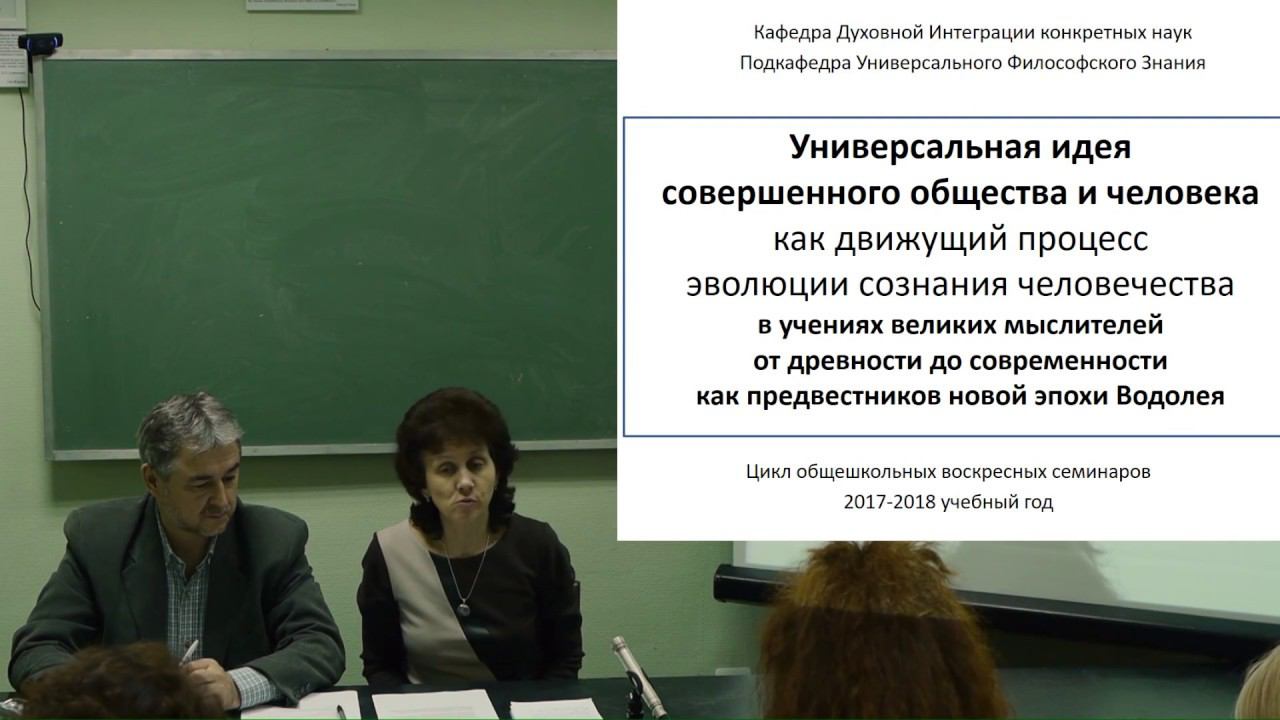 Кафедра Духовной Интеграции конкретных наук
Подкафедра Универсального Философского Знания

Универсальная идея
совершенного общества и человека
как движущий процесс
эволюции сознания человечества
в учениях великих мыслителей
от древности до современности
как предвестников новой эпохи Водолея

Цикл общешкольных воскресных семинаров
2017-2018 учебный год